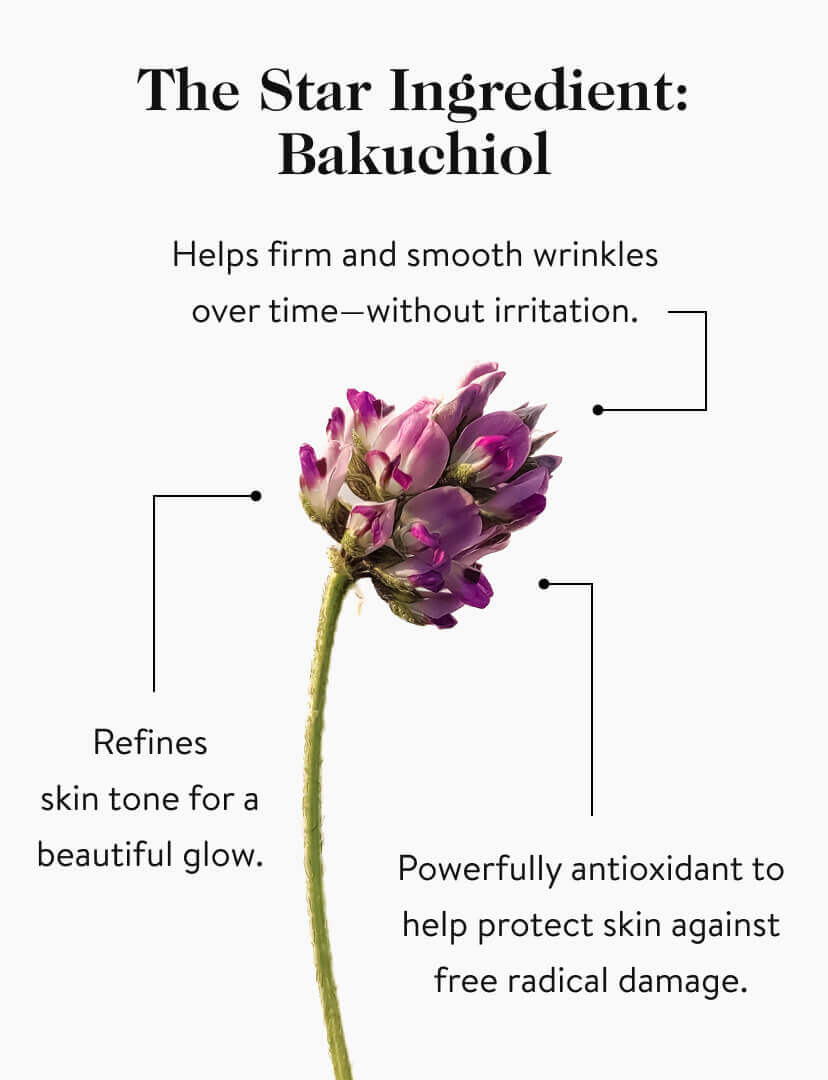 The Star Ingredient: Bakuchiol

Helps firm and smooth wrinkles over time—without irritation.

Refines skin tone for a beautiful glow.

Powerfully antioxidant to help protect skin against free radical damage.